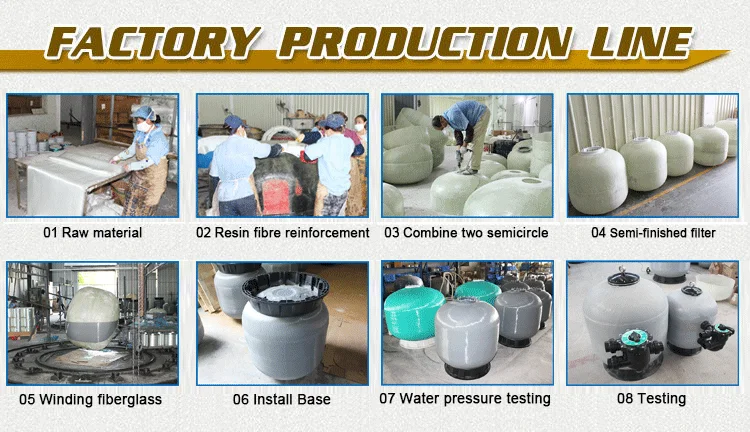 FACTORY PRODUCTION LINE

01 Raw material

02 Resin fibre reinforcement

03 Combine two semicircle

04 Semi-finished filter

05 Winding fiberglass

06 Install Base

07 Water pressure testing

08 Testing